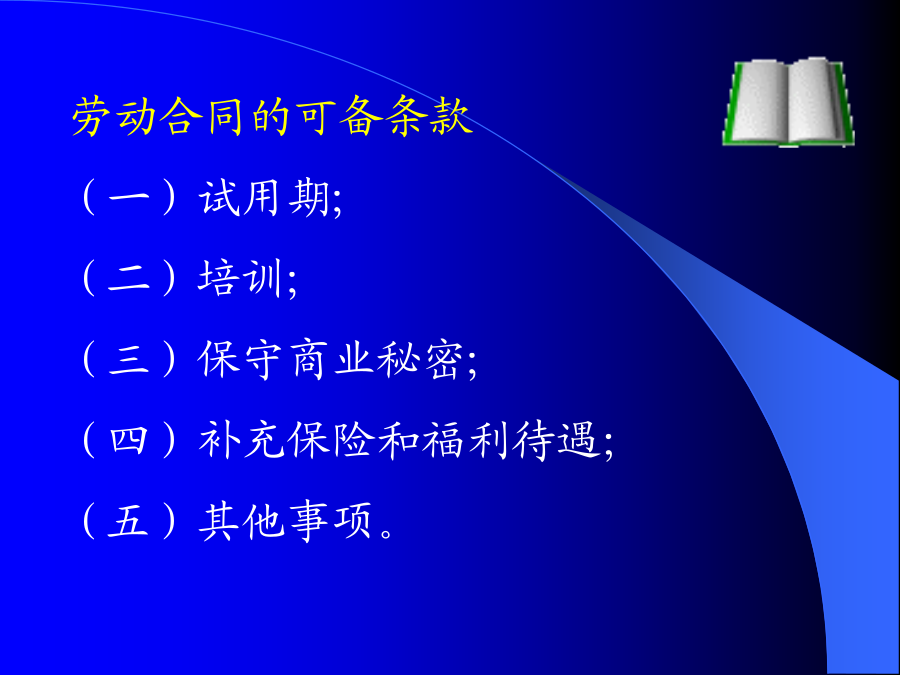 劳动合同的可备条款

（一）试用期;

（二）培训;

（三）保守商业秘密;

（四）补充保险和福利待遇;

（五）其他事项。